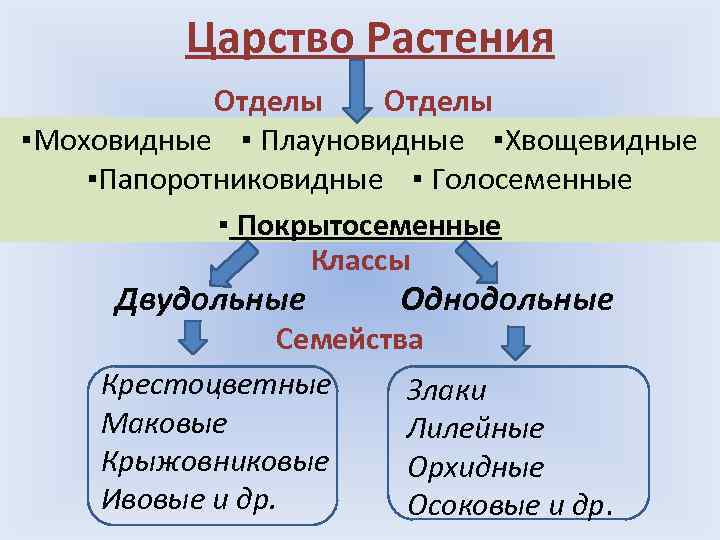 Царство Растения

Отделы Отделы

▪Моховидные ▪ Плауновидные ▪Хвощевидные
▪Папоротниковидные ▪ Голосеменные
▪ Покрытосеменные

Классы

Двудольные Однодольные

Семейства

Крестоцветные
Маковые
Крыжовниковые
Ивовые и др.

Злаки
Лилейные
Орхидные
Осоковые и др.